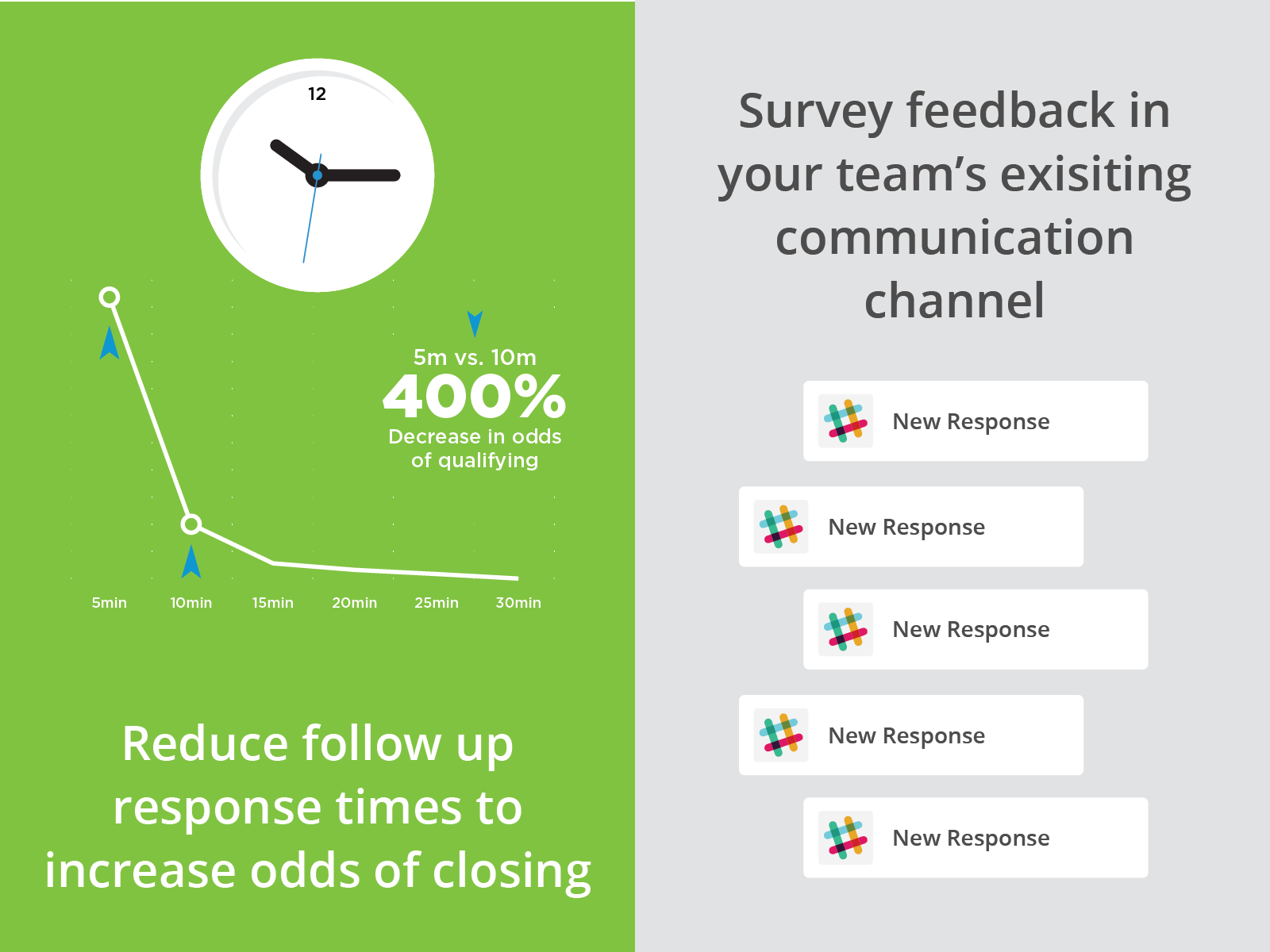 12

5m vs. 10m
400%
Decrease in odds of qualifying

5min 10min 15min 20min 25min 30min

Reduce follow up response times to increase odds of closing

Survey feedback in your team's exisiting communication channel

New Response

New Response

New Response

New Response

New Response